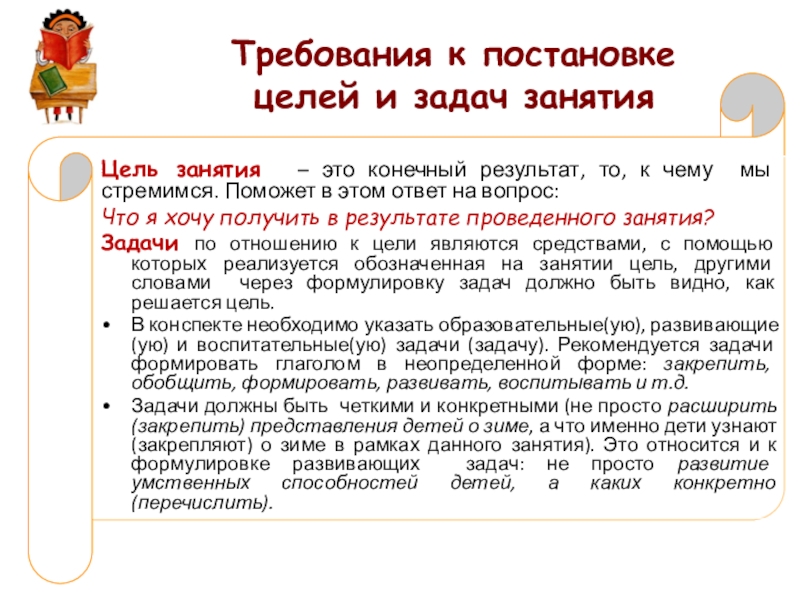 Требования к постановке целей и задач занятия

Цель занятия – это конечный результат, то, к чему мы стремимся. Поможет в этом ответ на вопрос:

Что я хочу получить в результате проведенного занятия?

Задачи по отношению к цели являются средствами, с помощью которых реализуется обозначенная на занятии цель, другими словами через формулировку задач должно быть видно, как решается цель.

• В конспекте необходимо указать образовательные(ую), развивающие (ую) и воспитательные(ую) задачи (задачу). Рекомендуется задачи формировать глаголом в неопределенной форме: закрепить, обобщить, формировать, развивать, воспитывать и т.д.

• Задачи должны быть четкими и конкретными (не просто расширить (закрепить) представления детей о зиме, а что именно дети узнают (закрепляют) о зиме в рамках данного занятия). Это относится и к формулировке развивающих задач: не просто развитие умственных способностей детей, а каких конкретно (перечислить).